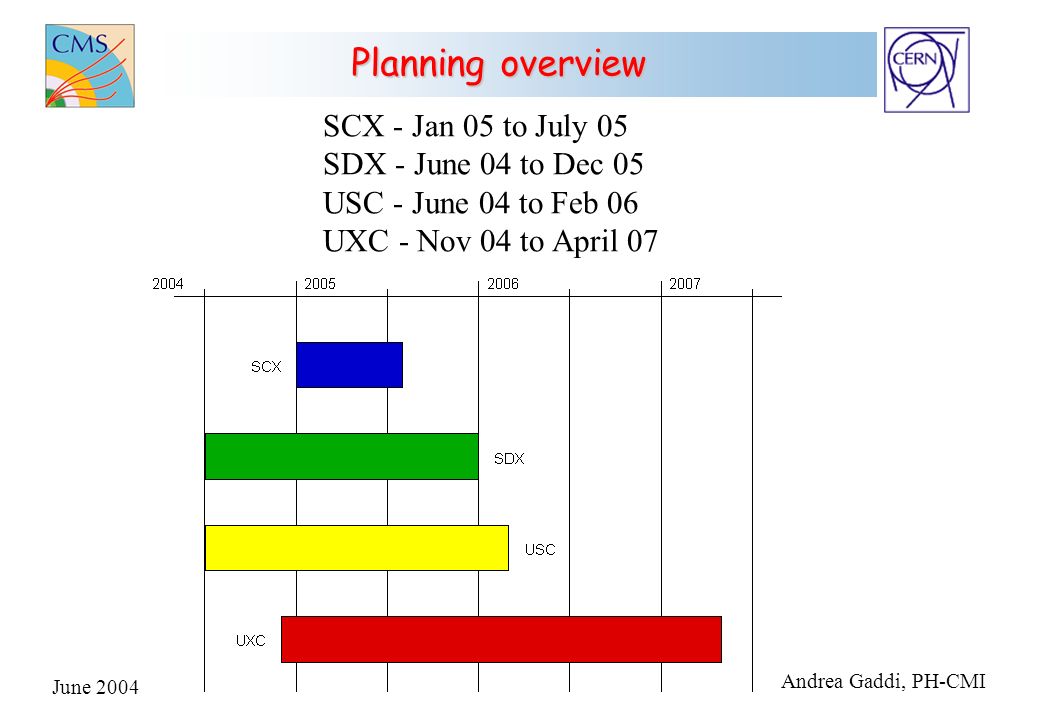 CMS

Planning overview

CERN

SCX - Jan 05 to July 05
SDX - June 04 to Dec 05
USC - June 04 to Feb 06
UXC - Nov 04 to April 07

2004
2005
2006
2007

SCX
SDX
USC
UXC

June 2004

Andrea Gaddi, PH-CMI